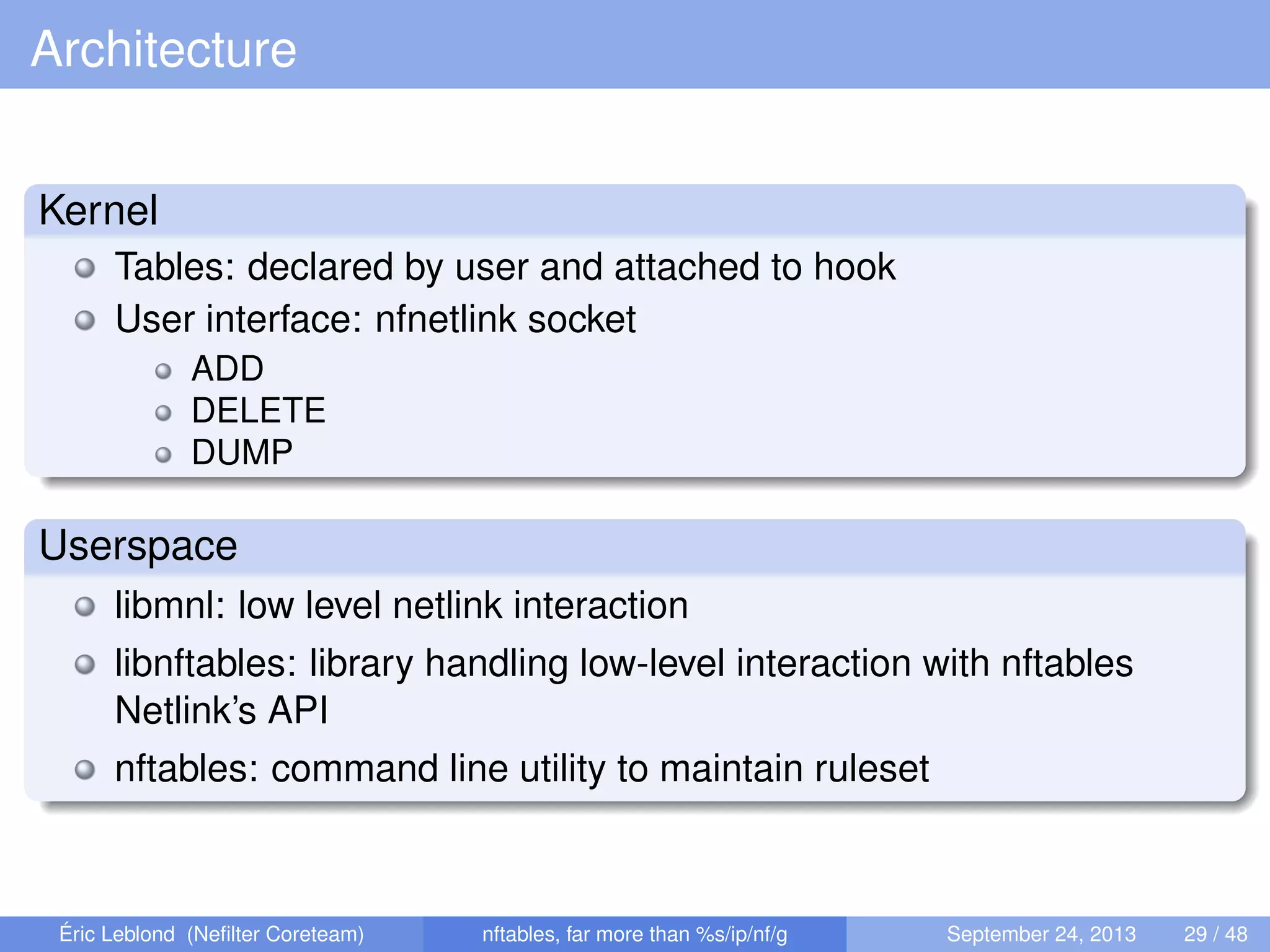 Architecture

Kernel

Tables: declared by user and attached to hook

User interface: nfnetlink socket

ADD

DELETE

DUMP

Userspace

libmnl: low level netlink interaction

libnftables: library handling low-level interaction with nftables Netlink's API

nftables: command line utility to maintain ruleset

Éric Leblond (Nefilter Coreteam) nftables, far more than %s/ip/nf/g September 24, 2013 29 / 48